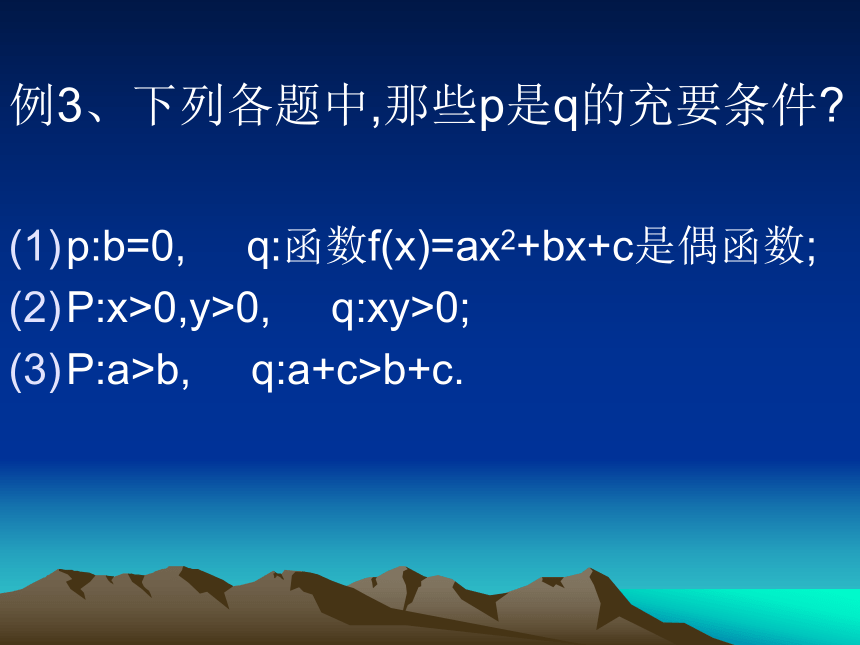 例3、下列各题中,那些p是q的充要条件?

(1) p:b=0,　q:函数$f(x)=ax^2+bx+c$是偶函数;

(2) P:x>0,y>0,　q:xy>0;

(3) P:a>b,　q:a+c>b+c.